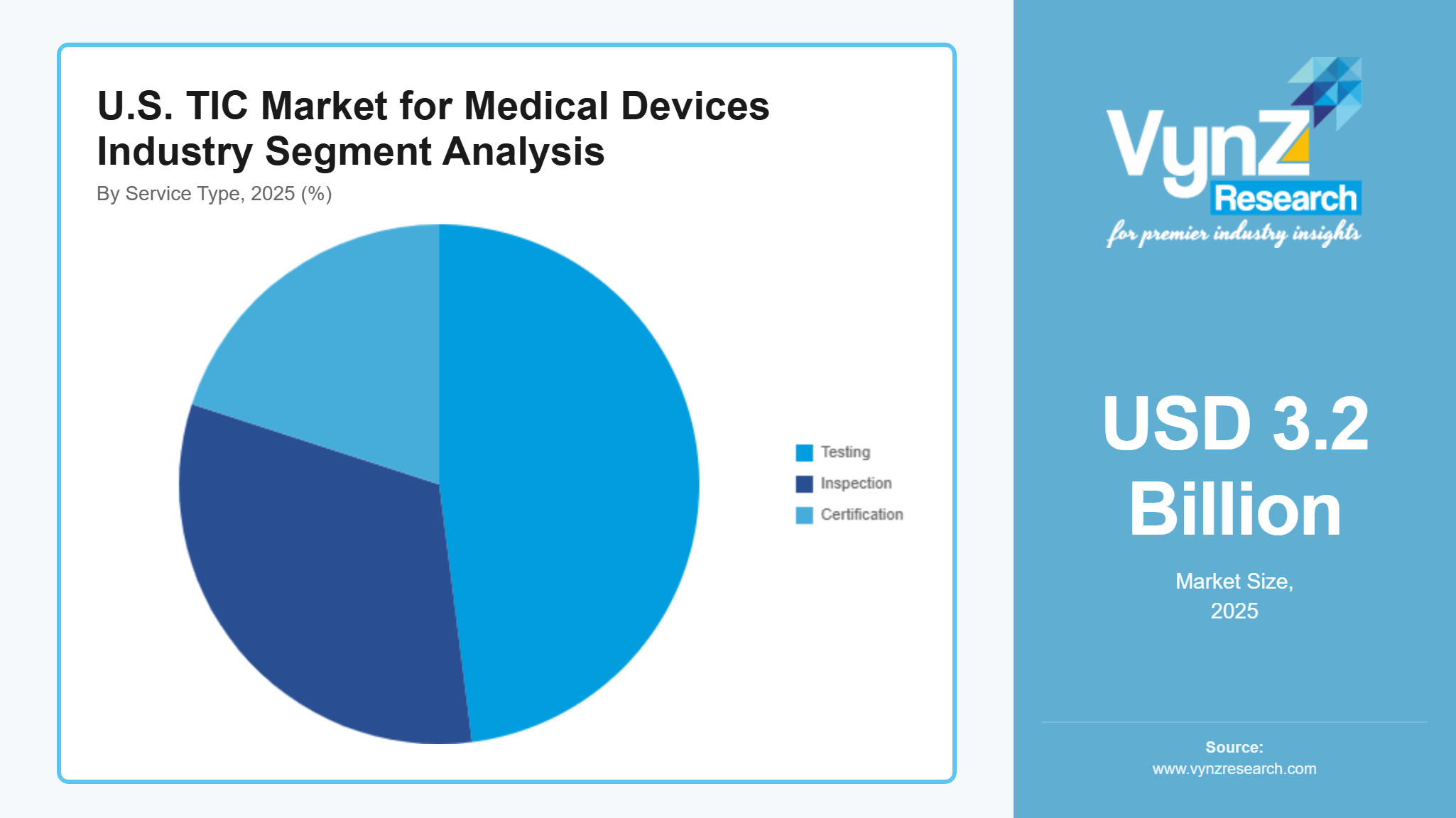 U.S. TIC Market for Medical Devices Industry Segment Analysis

By Service Type, 2025 (%)

Testing
Inspection
Certification

VynZ Research
for premier industry insights

USD 3.2 Billion

Market Size, 2025

Source:
www.vynzresearch.com